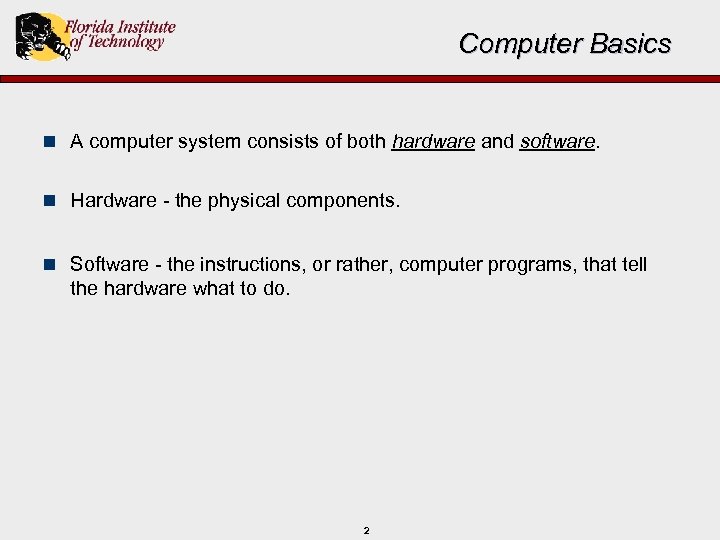 Florida Institute of Technology

Computer Basics

A computer system consists of both hardware and software.

Hardware - the physical components.

Software - the instructions, or rather, computer programs, that tell the hardware what to do.

2